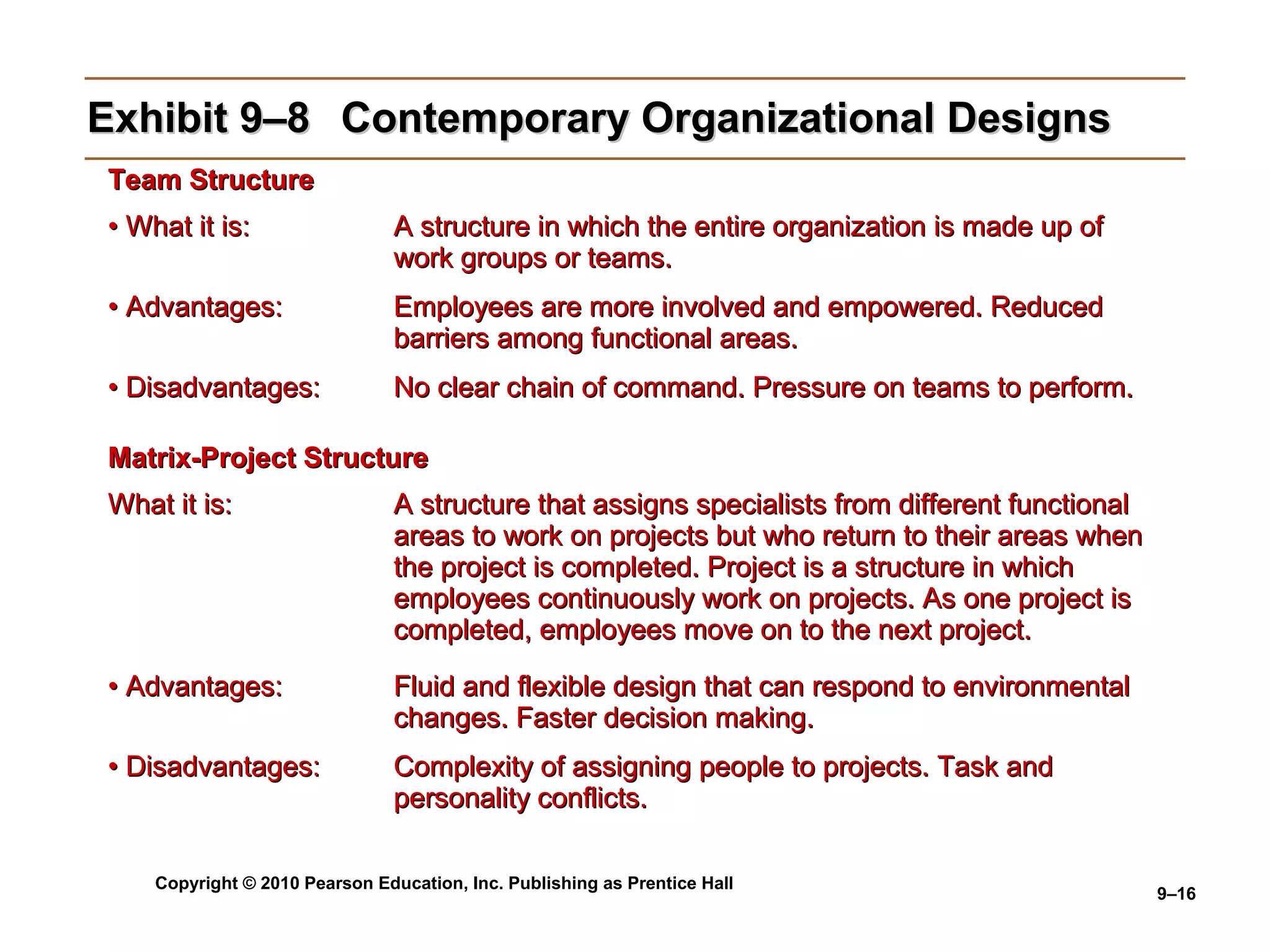 Exhibit 9–8 Contemporary Organizational Designs

Team Structure

• What it is: A structure in which the entire organization is made up of work groups or teams.

• Advantages: Employees are more involved and empowered. Reduced barriers among functional areas.

• Disadvantages: No clear chain of command. Pressure on teams to perform.

Matrix-Project Structure

What it is: A structure that assigns specialists from different functional areas to work on projects but who return to their areas when the project is completed. Project is a structure in which employees continuously work on projects. As one project is completed, employees move on to the next project.

• Advantages: Fluid and flexible design that can respond to environmental changes. Faster decision making.

• Disadvantages: Complexity of assigning people to projects. Task and personality conflicts.

Copyright © 2010 Pearson Education, Inc. Publishing as Prentice Hall

9–16